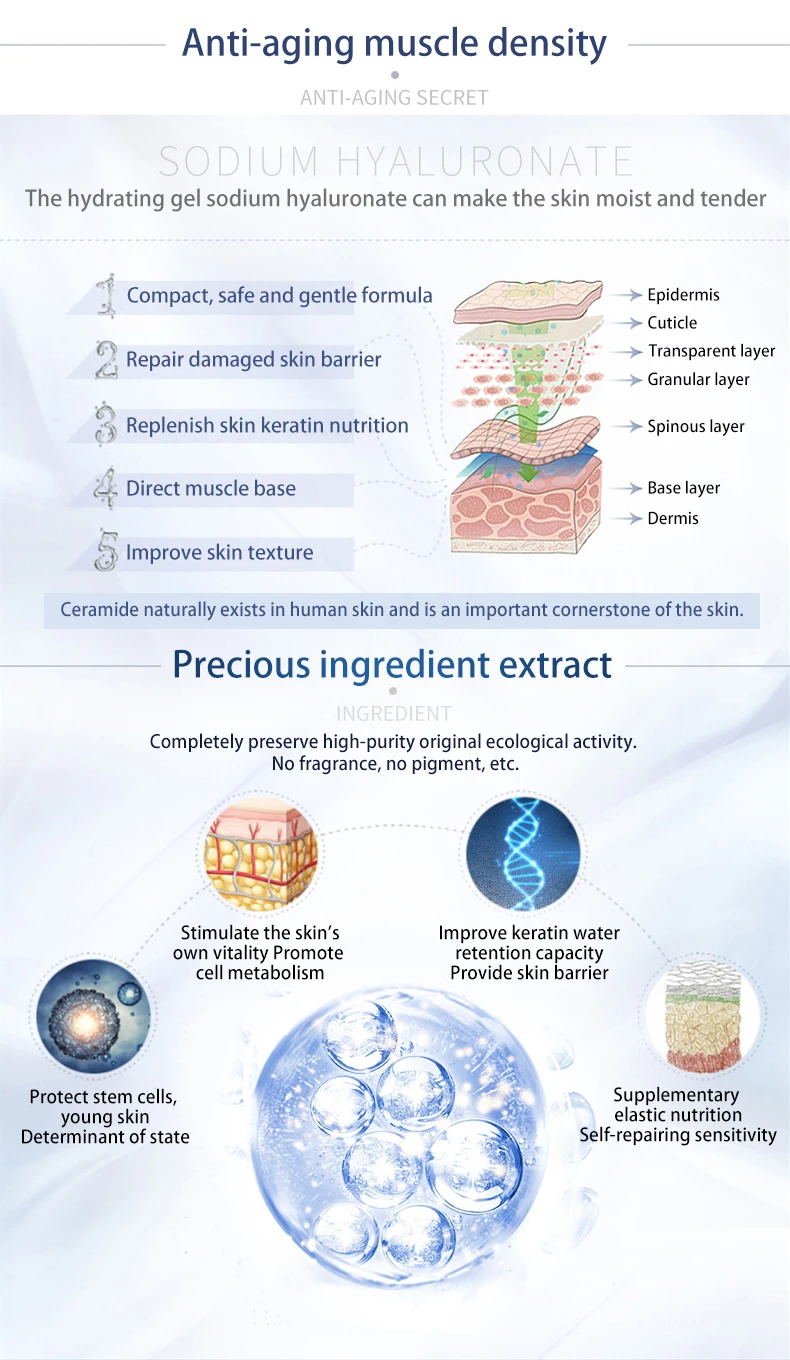 Anti-aging muscle density

ANTI-AGING SECRET

SODIUM HYALURONATE

The hydrating gel sodium hyaluronate can make the skin moist and tender

1 Compact, safe and gentle formula

2 Repair damaged skin barrier

3 Replenish skin keratin nutrition

4 Direct muscle base

5 Improve skin texture

Epidermis
Cuticle
Transparent layer
Granular layer
Spinous layer
Base layer
Dermis

Ceramide naturally exists in human skin and is an important cornerstone of the skin.

Precious ingredient extract

INGREDIENT

Completely preserve high-purity original ecological activity.
No fragrance, no pigment, etc.

Stimulate the skin's own vitality Promote cell metabolism

Improve keratin water retention capacity Provide skin barrier

Protect stem cells, young skin Determinant of state

Supplementary elastic nutrition Self-repairing sensitivity